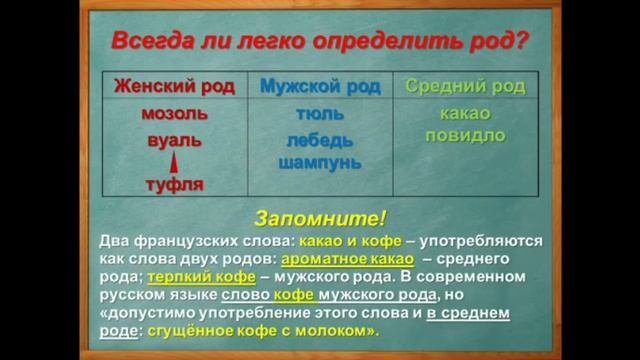 Всегда ли легко определить род?

| Женский род | Мужской род | Средний род |
|---|---|---|
| мозоль вуаль туфля | тюль лебедь шампунь | какао повидло |

Запомните!

Два французских слова: какао и кофе – употребляются как слова двух родов: ароматное какао – среднего рода; терпкий кофе – мужского рода. В современном русском языке слово кофе мужского рода, но «допустимо употребление этого слова и в среднем роде: сгущённое кофе с молоком».